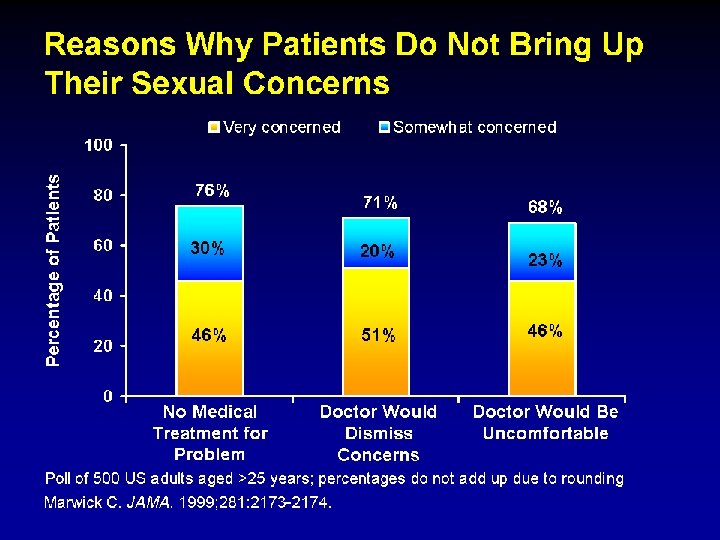 Reasons Why Patients Do Not Bring Up Their Sexual Concerns

Very concerned
Somewhat concerned

Percentage of Patients

100
80
60
40
20
0

76%
30%
46%

71%
20%
51%

68%
23%
46%

No Medical Treatment for Problem

Doctor Would Dismiss Concerns

Doctor Would Be Uncomfortable

Poll of 500 US adults aged >25 years; percentages do not add up due to rounding
Marwick C. JAMA. 1999;281:2173-2174.